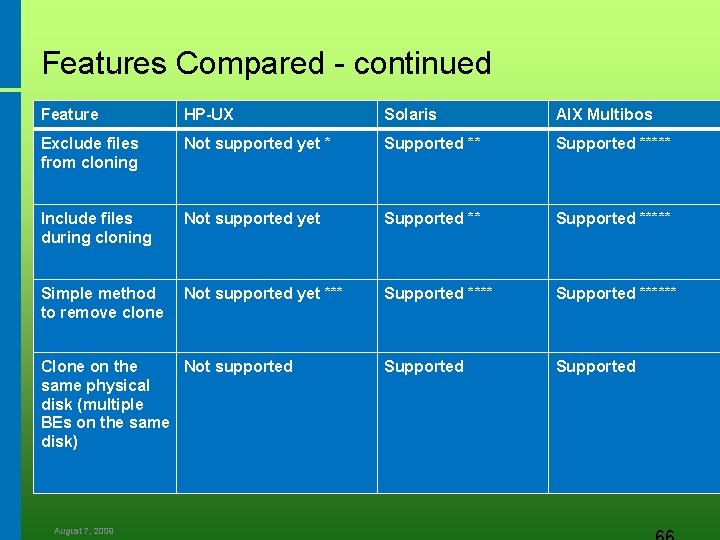 Features Compared - continued

| Feature | HP-UX | Solaris | AIX Multibos |
|---|---|---|---|
| Exclude files from cloning | Not supported yet * | Supported ** | Supported ***** |
| Include files during cloning | Not supported yet | Supported ** | Supported ***** |
| Simple method to remove clone | Not supported yet *** | Supported **** | Supported ****** |
| Clone on the same physical disk (multiple BEs on the same disk) | Not supported | Supported | Supported |

August 7, 2009

66